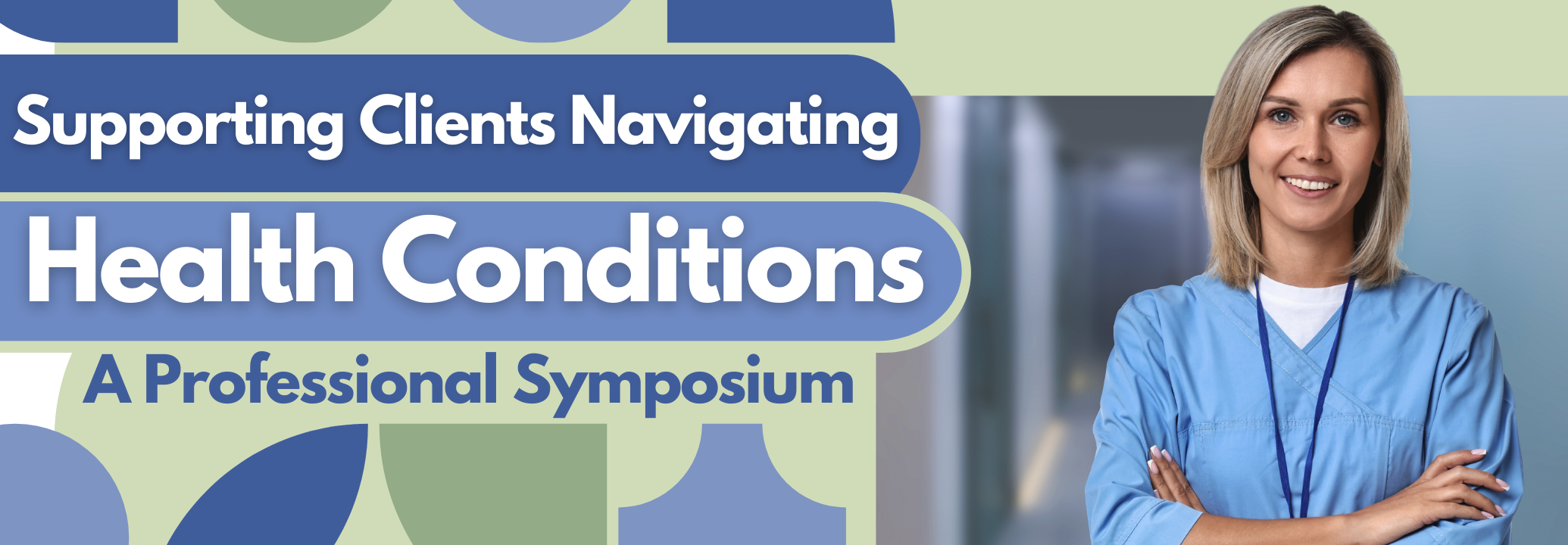 Supporting Clients Navigating

Health Conditions

A Professional Symposium